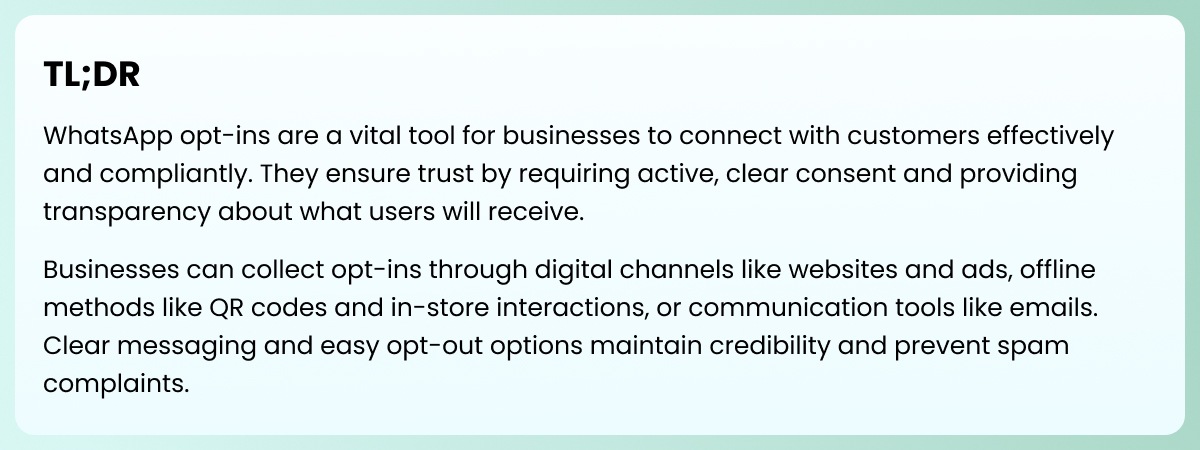 TL;DR

WhatsApp opt-ins are a vital tool for businesses to connect with customers effectively and compliantly. They ensure trust by requiring active, clear consent and providing transparency about what users will receive.

Businesses can collect opt-ins through digital channels like websites and ads, offline methods like QR codes and in-store interactions, or communication tools like emails. Clear messaging and easy opt-out options maintain credibility and prevent spam complaints.